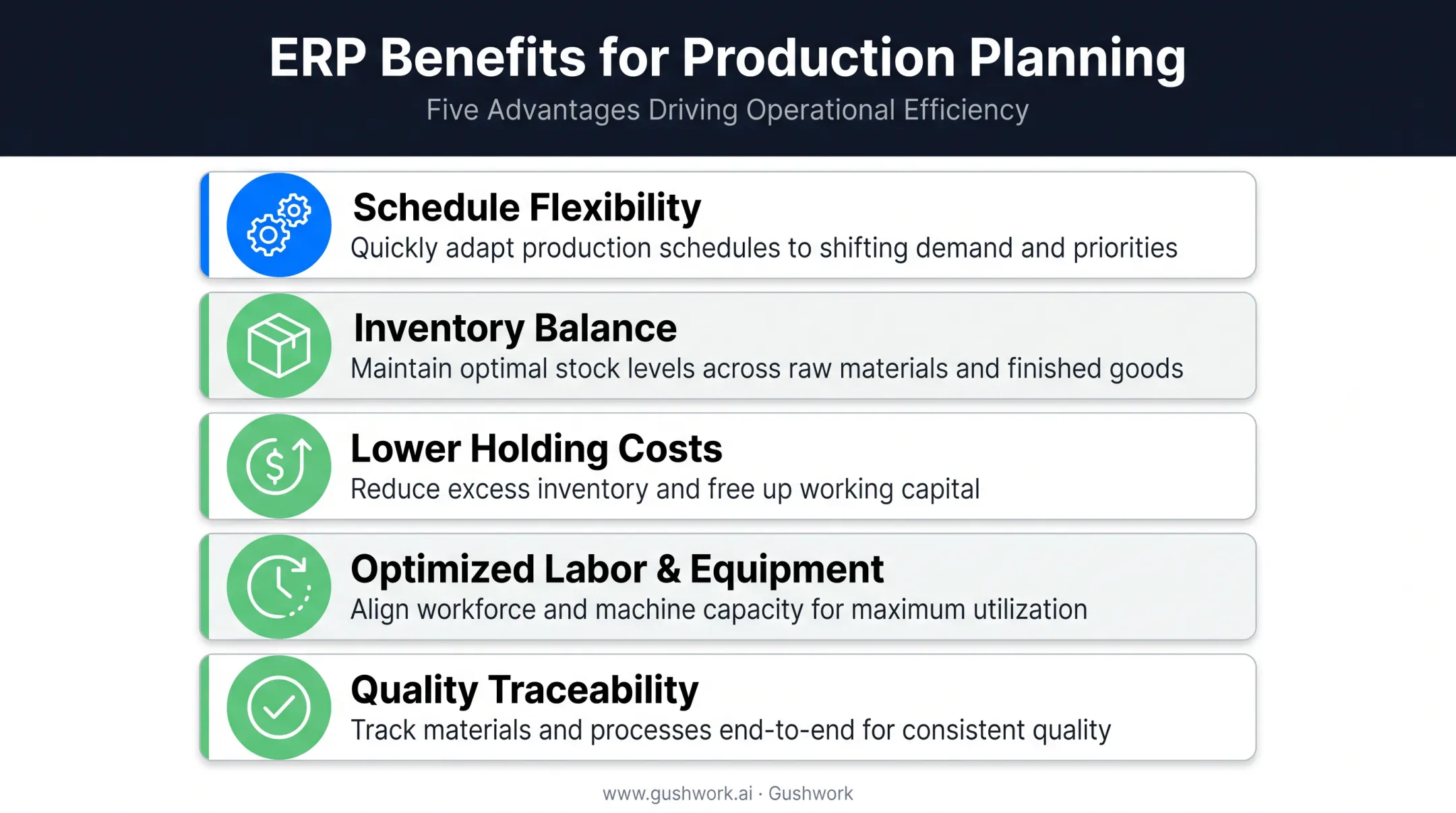 ERP Benefits for Production Planning
Five Advantages Driving Operational Efficiency

Schedule Flexibility
Quickly adapt production schedules to shifting demand and priorities

Inventory Balance
Maintain optimal stock levels across raw materials and finished goods

Lower Holding Costs
Reduce excess inventory and free up working capital

Optimized Labor & Equipment
Align workforce and machine capacity for maximum utilization

Quality Traceability
Track materials and processes end-to-end for consistent quality

www.gushwork.ai · Gushwork